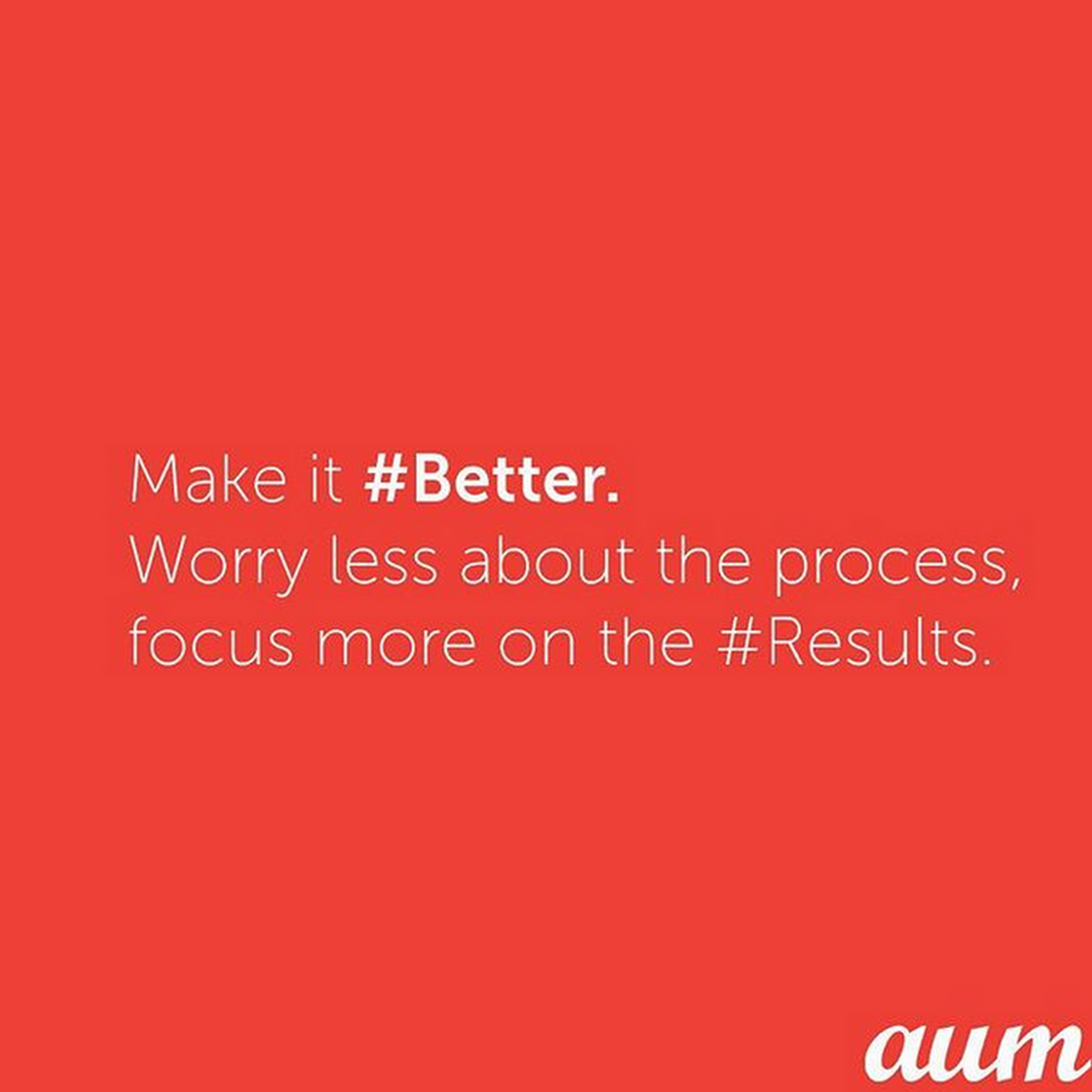 Make it #Better.
Worry less about the process, focus more on the #Results.

aum